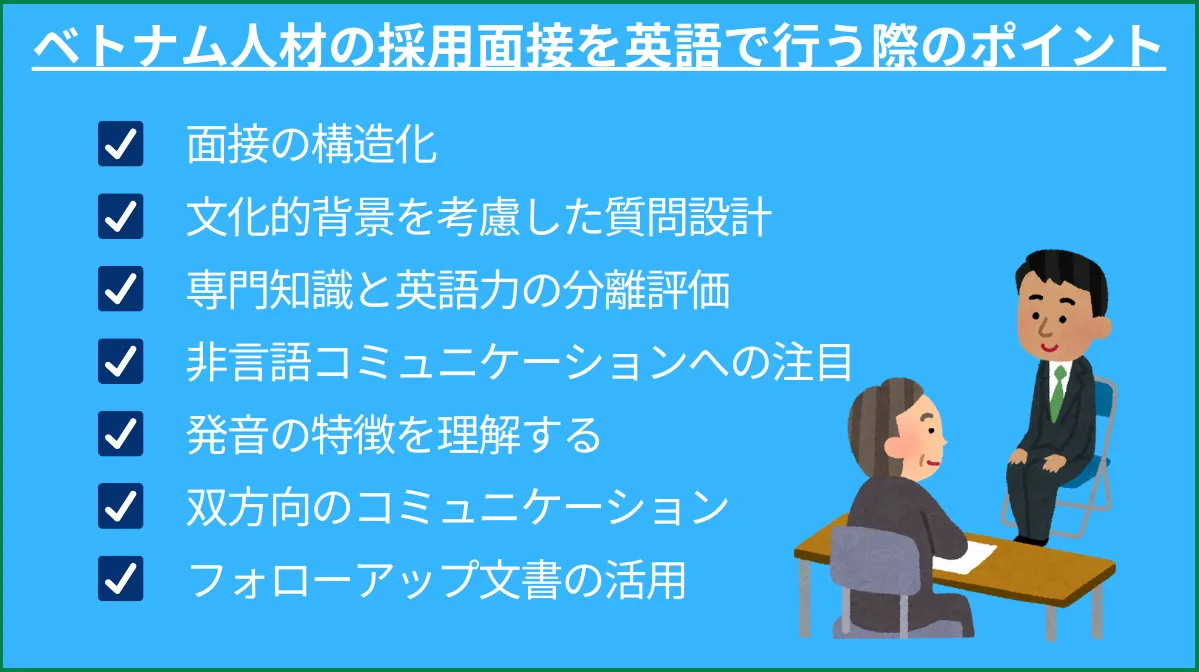 ベトナム人材の採用面接を英語で行う際のポイント

面接の構造化

文化的背景を考慮した質問設計

専門知識と英語力の分離評価

非言語コミュニケーションへの注目

発音の特徴を理解する

双方向のコミュニケーション

フォローアップ文書の活用